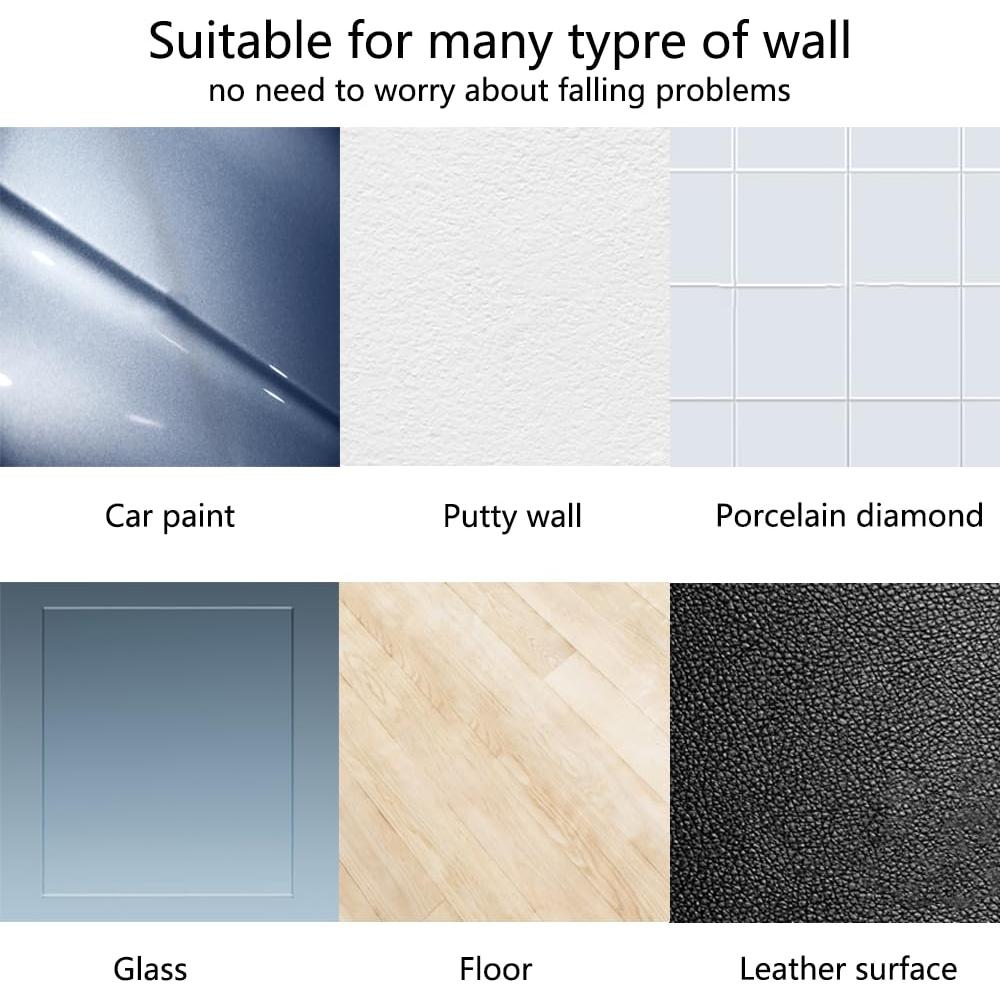 Suitable for many typre of wall
no need to worry about falling problems

Car paint

Putty wall

Porcelain diamond

Glass

Floor

Leather surface